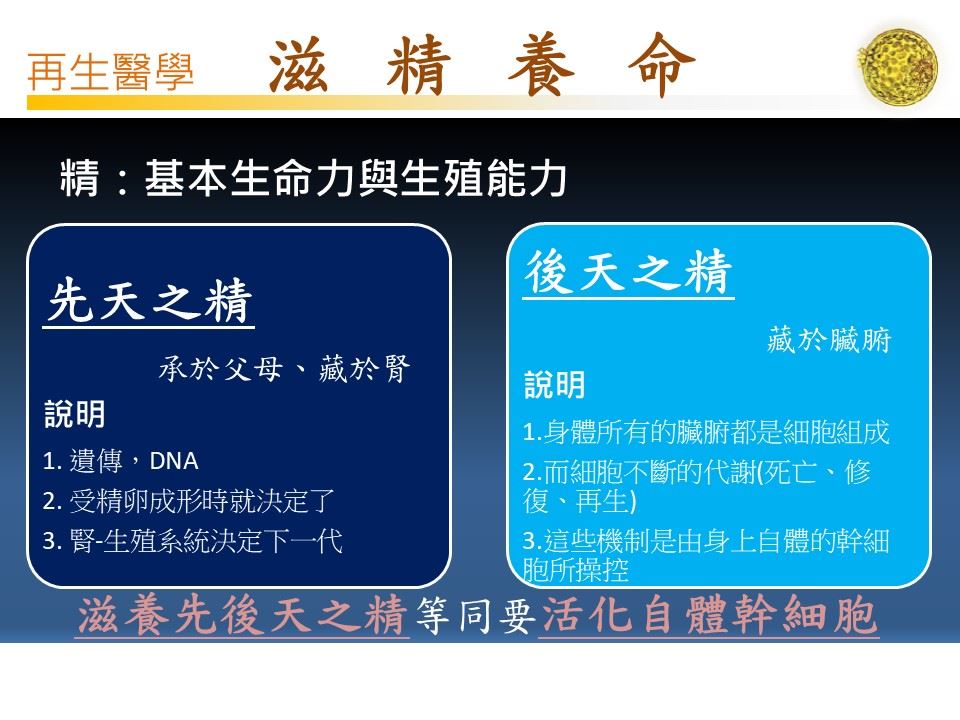 再生醫學　滋 精 養 命

精：基本生命力與生殖能力

先天之精

承於父母、藏於腎

說明

1. 遺傳，DNA
2. 受精卵成形時就決定了
3. 腎-生殖系統決定下一代

後天之精

藏於臟腑

說明

1.身體所有的臟腑都是細胞組成
2.而細胞不斷的代謝(死亡、修復、再生)
3.這些機制是由身上自體的幹細胞所操控

滋養先後天之精等同要活化自體幹細胞